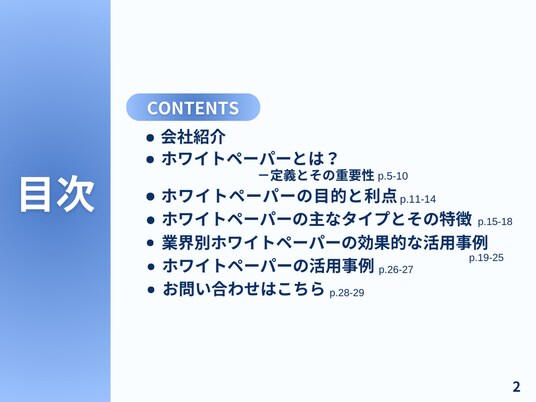 目次

CONTENTS

- 会社紹介
- ホワイトペーパーとは？ ー定義とその重要性 p.5-10
- ホワイトペーパーの目的と利点 p.11-14
- ホワイトペーパーの主なタイプとその特徴 p.15-18
- 業界別ホワイトペーパーの効果的な活用事例 p.19-25
- ホワイトペーパーの活用事例 p.26-27
- お問い合わせはこちら p.28-29

2